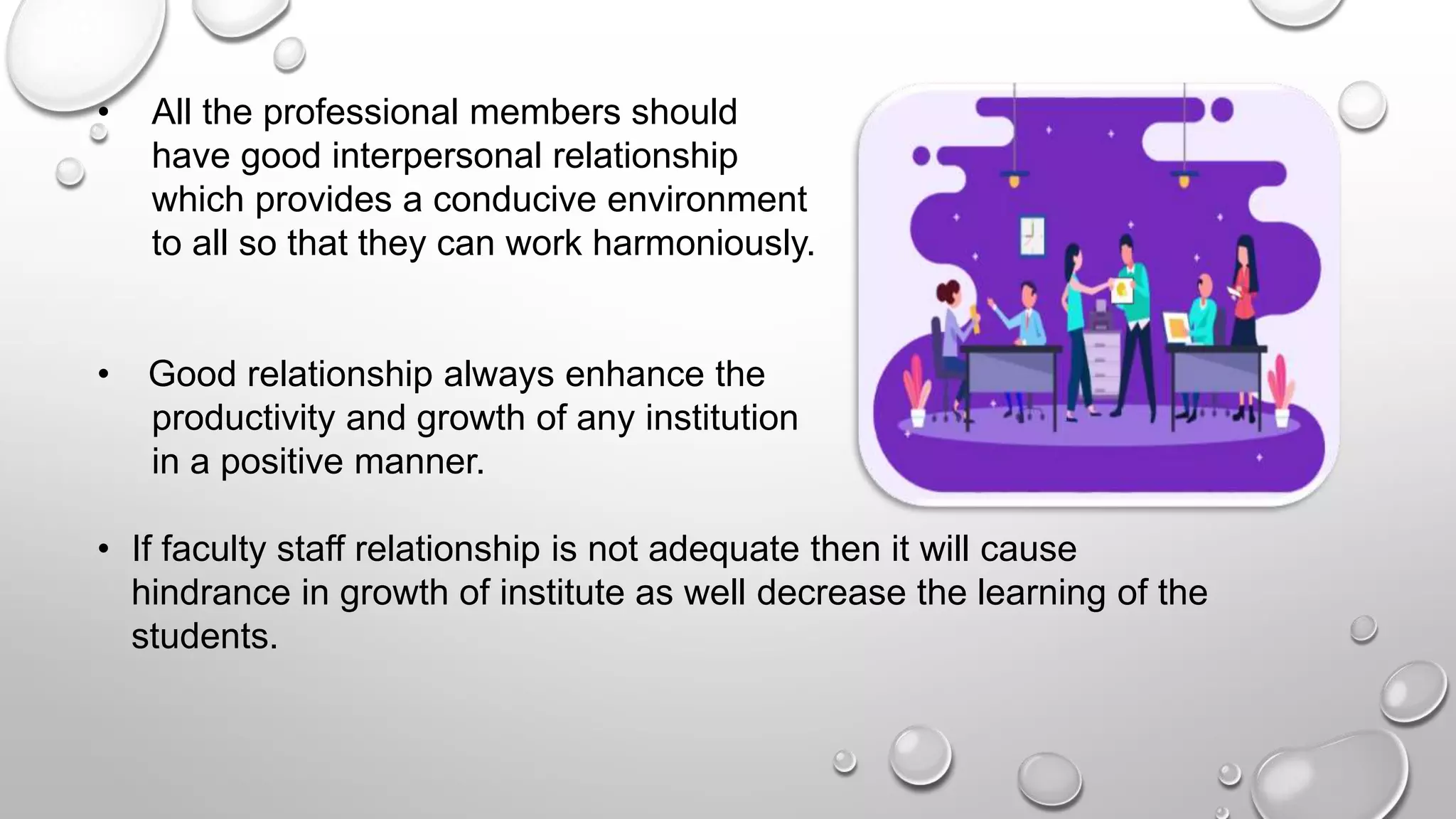 • All the professional members should have good interpersonal relationship which provides a conducive environment to all so that they can work harmoniously.

• Good relationship always enhance the productivity and growth of any institution in a positive manner.

• If faculty staff relationship is not adequate then it will cause hindrance in growth of institute as well decrease the learning of the students.